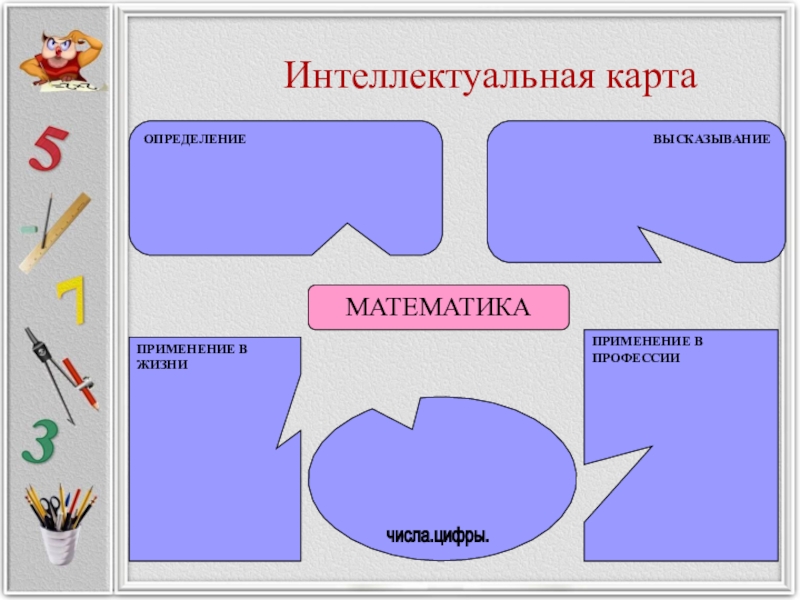 5

7

3

Интеллектуальная карта

ОПРЕДЕЛЕНИЕ

ВЫСКАЗЫВАНИЕ

МАТЕМАТИКА

ПРИМЕНЕНИЕ В ЖИЗНИ

ПРИМЕНЕНИЕ В ПРОФЕССИИ

числа.цифры.